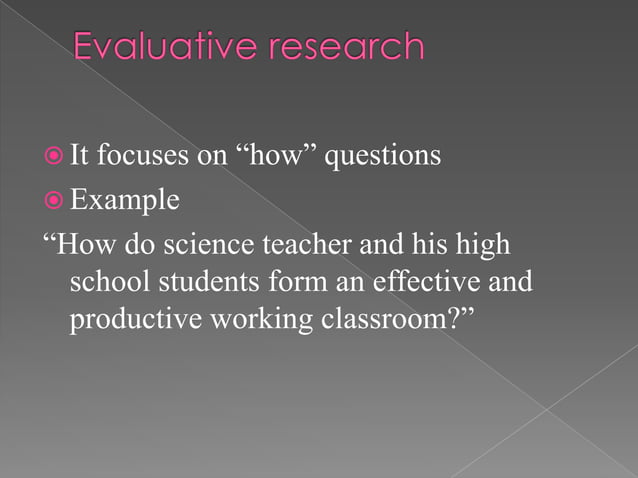 Evaluative research

It focuses on “how” questions

Example

“How do science teacher and his high school students form an effective and productive working classroom?”